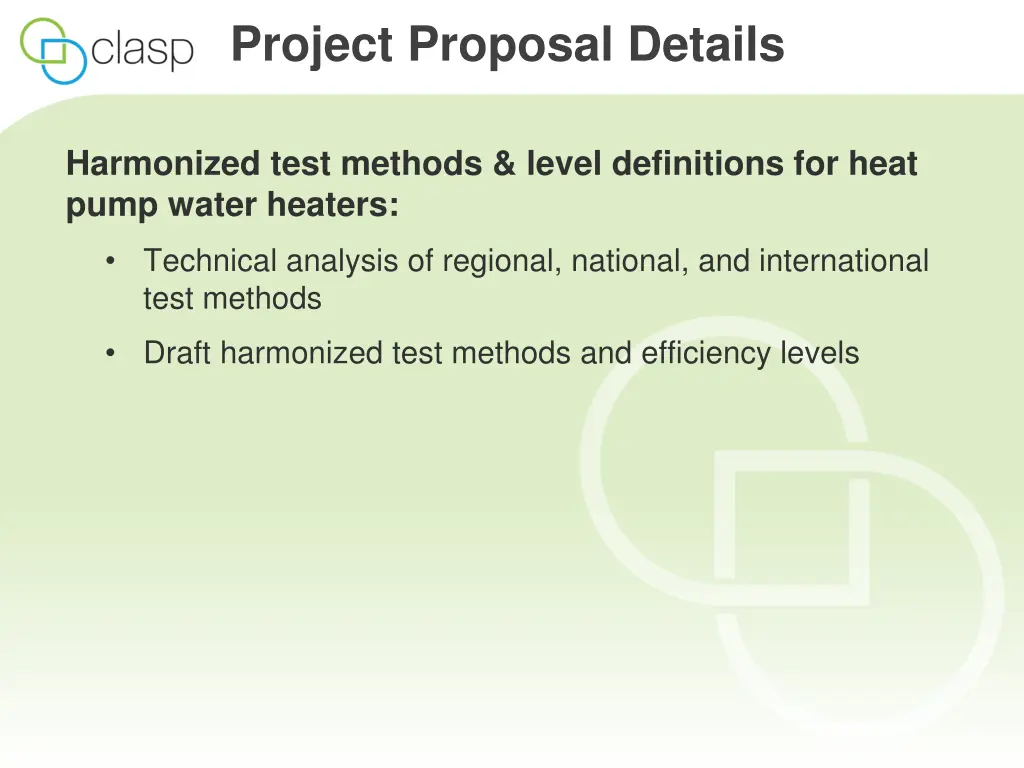 clasp

Project Proposal Details

Harmonized test methods & level definitions for heat pump water heaters:

• Technical analysis of regional, national, and international test methods

• Draft harmonized test methods and efficiency levels